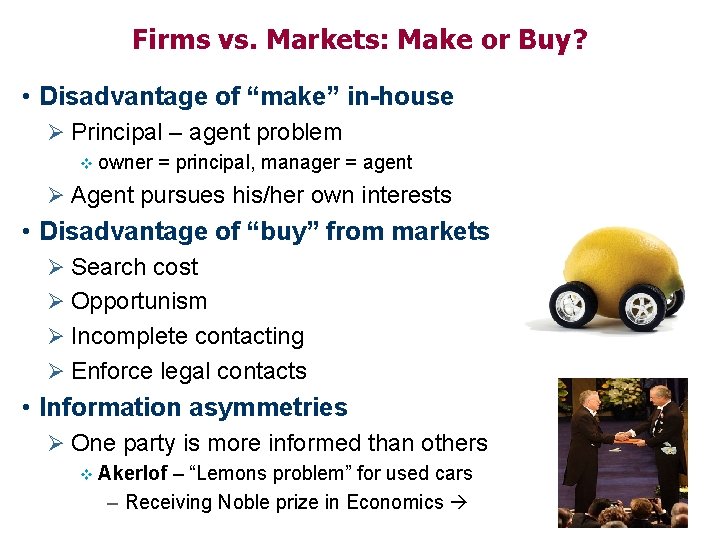 Firms vs. Markets: Make or Buy?

• Disadvantage of “make” in-house
 ➢ Principal – agent problem
 ❖ owner = principal, manager = agent
 ➢ Agent pursues his/her own interests

• Disadvantage of “buy” from markets
 ➢ Search cost
 ➢ Opportunism
 ➢ Incomplete contacting
 ➢ Enforce legal contacts

• Information asymmetries
 ➢ One party is more informed than others
 ❖ Akerlof – “Lemons problem” for used cars
 – Receiving Noble prize in Economics →